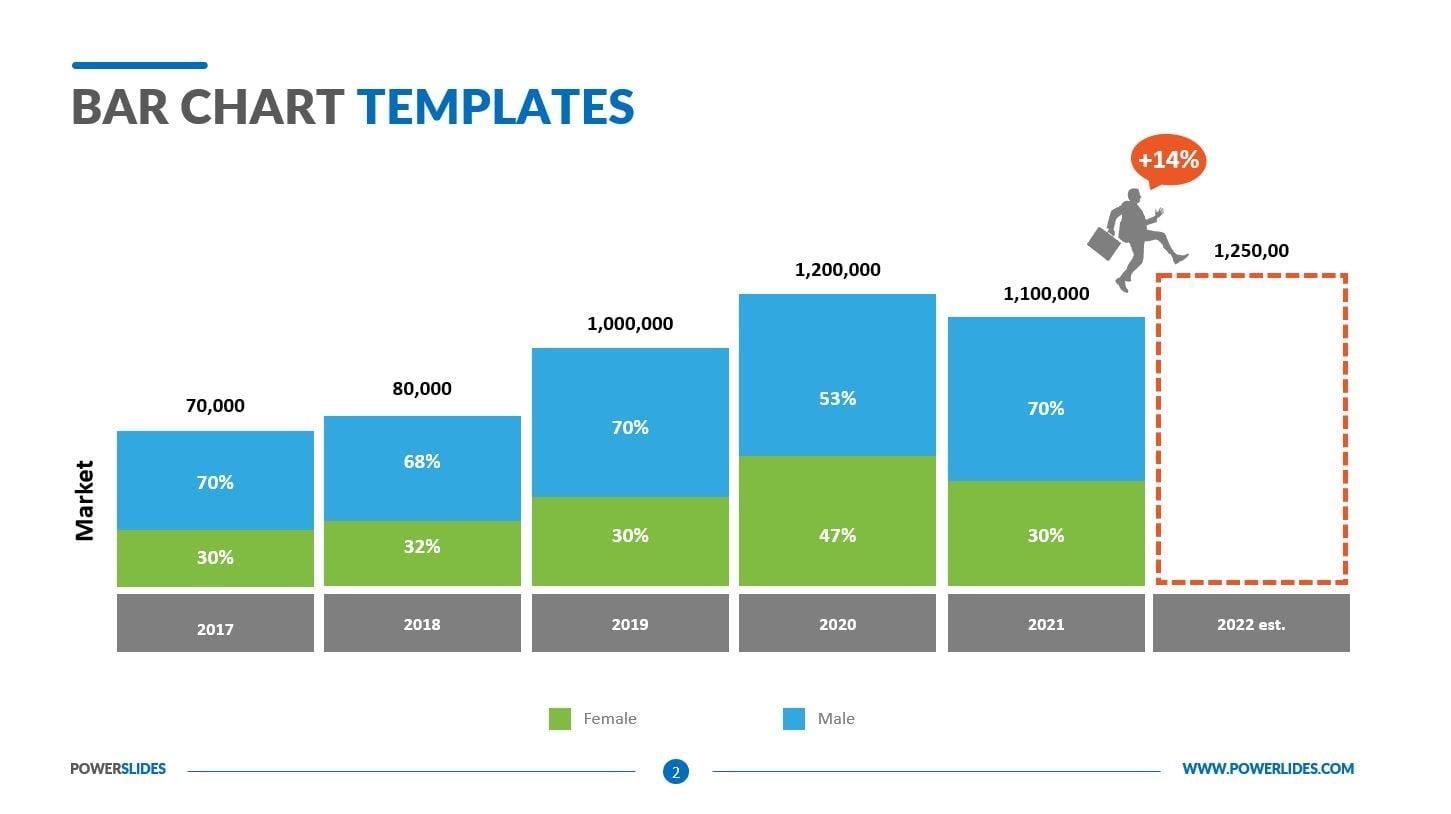 BAR CHART TEMPLATES

+14%

Market

70,000
70%
30%
2017

80,000
68%
32%
2018

1,000,000
70%
30%
2019

1,200,000
53%
47%
2020

1,100,000
70%
30%
2021

1,250,00
2022 est.

Female
Male

POWERSLIDES
2
WWW.POWERLIDES.COM